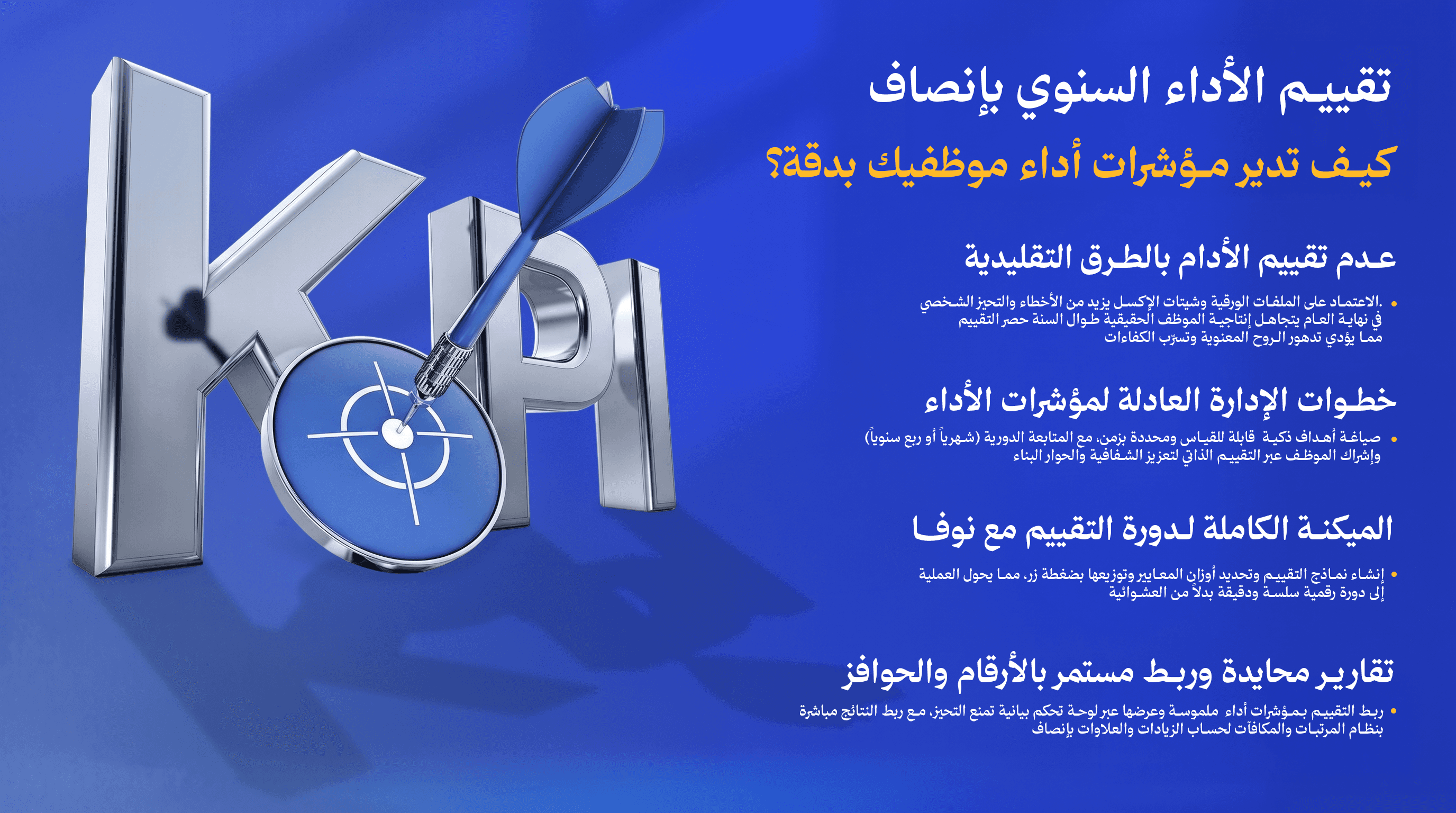 KPI

تقييم الأداء السنوي بإنصاف

كيف تدير مؤشرات أداء موظفيك بدقة؟

عدم تقييم الأدام بالطرق التقليدية

• .الاعتماد على الملفات الورقية وشيتات الإكسل يزيد من الأخطاء والتحيز الشخصي في نهاية العام يتجاهل إنتاجية الموظف الحقيقية طوال السنة حصر التقييم مما يؤدي تدهور الروح المعنوية وتسرّب الكفاءات

خطوات الإدارة العادلة لمؤشرات الأداء

• صياغة أهداف ذكية قابلة للقياس ومحددة بزمن، مع المتابعة الدورية (شهرياً أو ربع سنوياً) وإشراك الموظف عبر التقييم الذاتي لتعزيز الشفافية والحوار البناء

الميكنة الكاملة لدورة التقييم مع نوفا

• إنشاء نماذج التقييم وتحديد أوزان المعايير وتوزيعها بضغطة زر، مما يحول العملية إلى دورة رقمية سلسة ودقيقة بدلاً من العشوائية

تقارير محايدة وربط مستمر بالأرقام والحوافز

• ربط التقييم بمؤشرات أداء ملموسة وعرضها عبر لوحة تحكم بيانية تمنع التحيز، مع ربط النتائج مباشرة بنظام المرتبات والمكافآت لحساب الزيادات والعلاوات بإنصاف